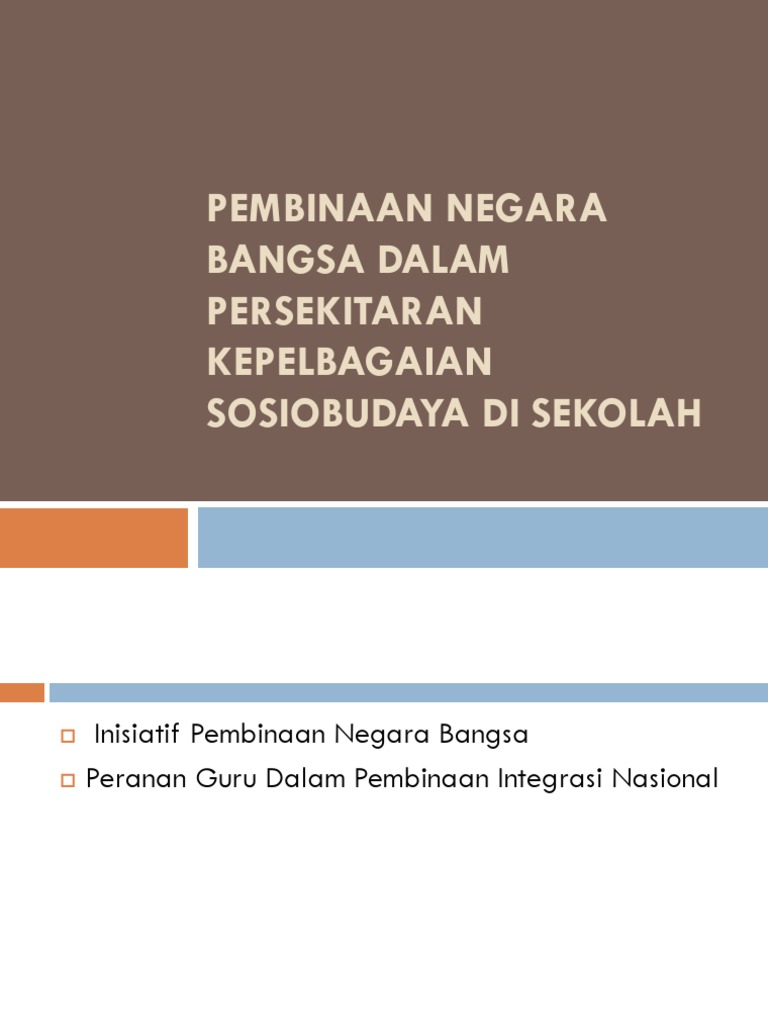 PEMBINAAN NEGARA BANGSA DALAM PERSEKITARAN KEPELBAGAIAN SOSIOBUDAYA DI SEKOLAH

Inisiatif Pembinaan Negara Bangsa

Peranan Guru Dalam Pembinaan Integrasi Nasional